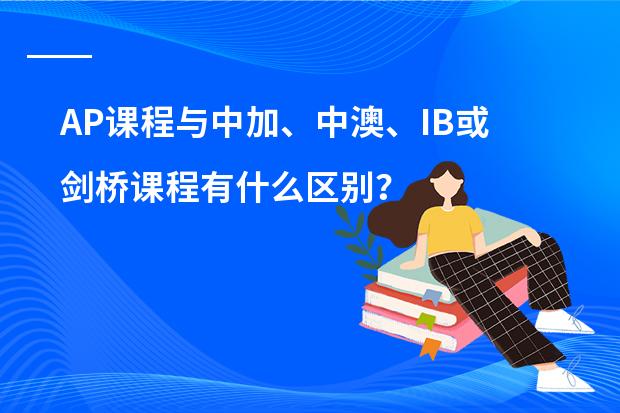 AP课程与中加、中澳、IB或剑桥课程有什么区别?